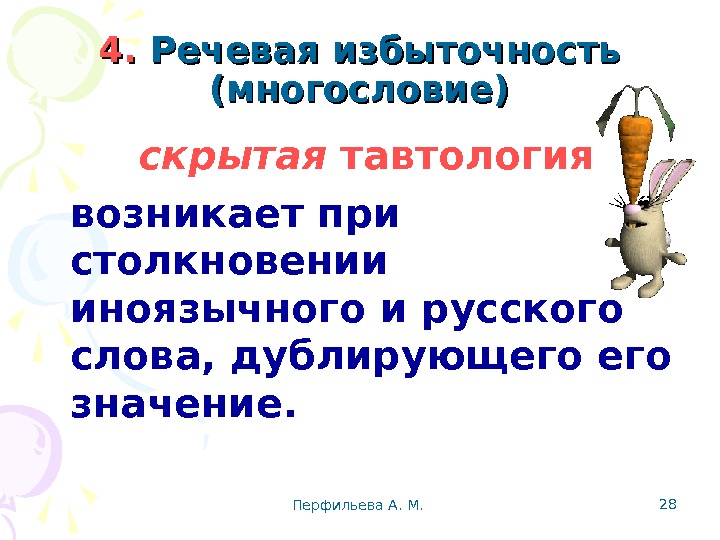 4. Речевая избыточность (многословие)

скрытая тавтология

возникает при столкновении иноязычного и русского слова, дублирующего его значение.

Перфильева А. М.

28